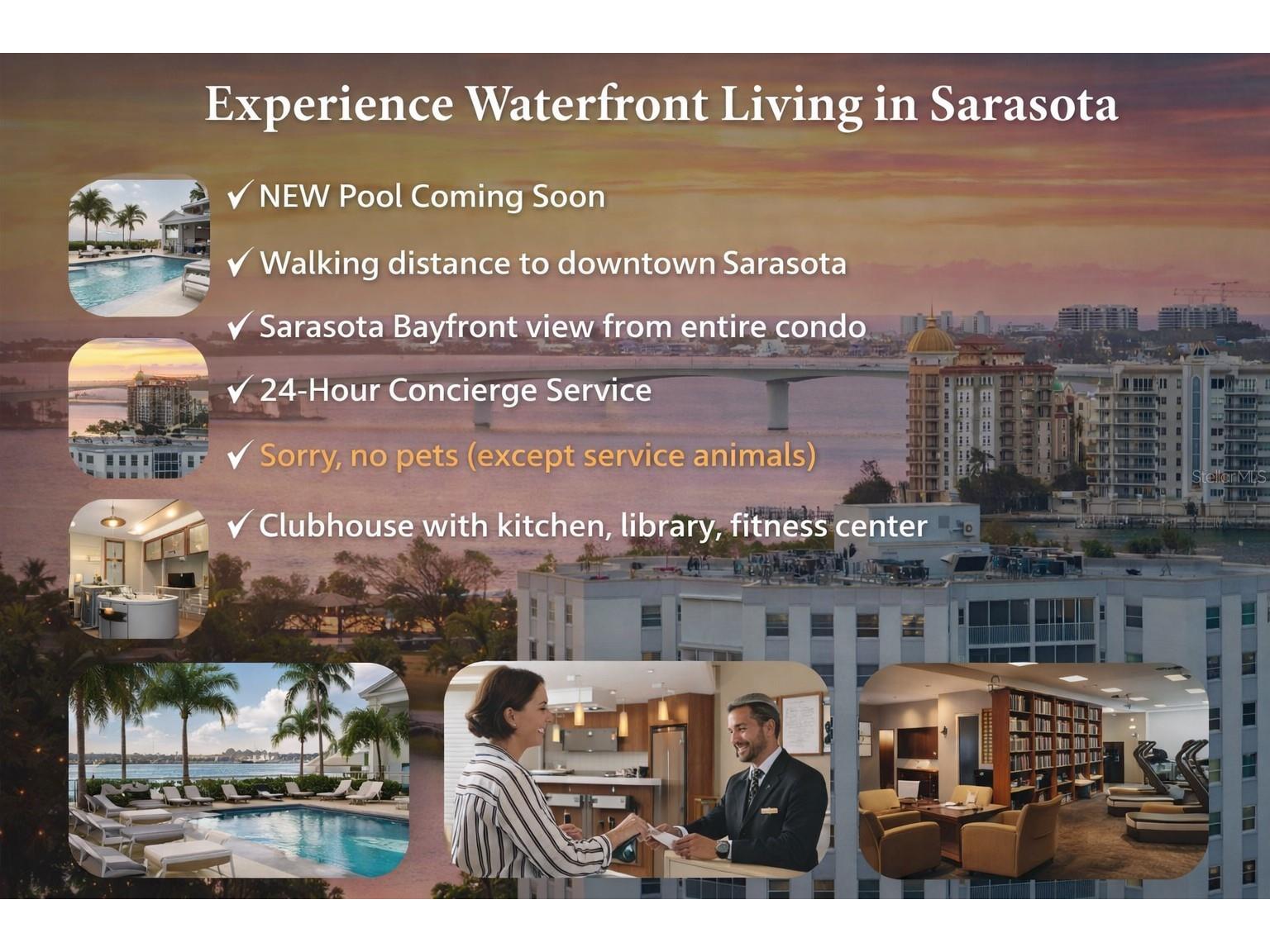 Experience Waterfront Living in Sarasota

✓ NEW Pool Coming Soon

✓ Walking distance to downtown Sarasota

✓ Sarasota Bayfront view from entire condo

✓ 24-Hour Concierge Service

✓ Sorry, no pets (except service animals)

✓ Clubhouse with kitchen, library, fitness center

Stellar MLS